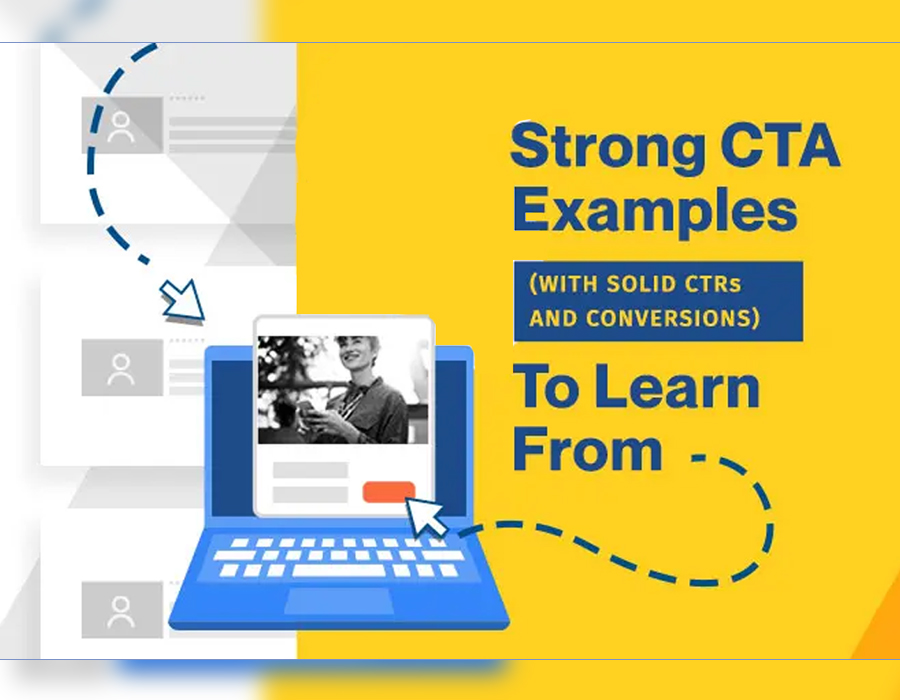 Strong CTA Examples

(WITH SOLID CTRs AND CONVERSIONS)

To Learn From